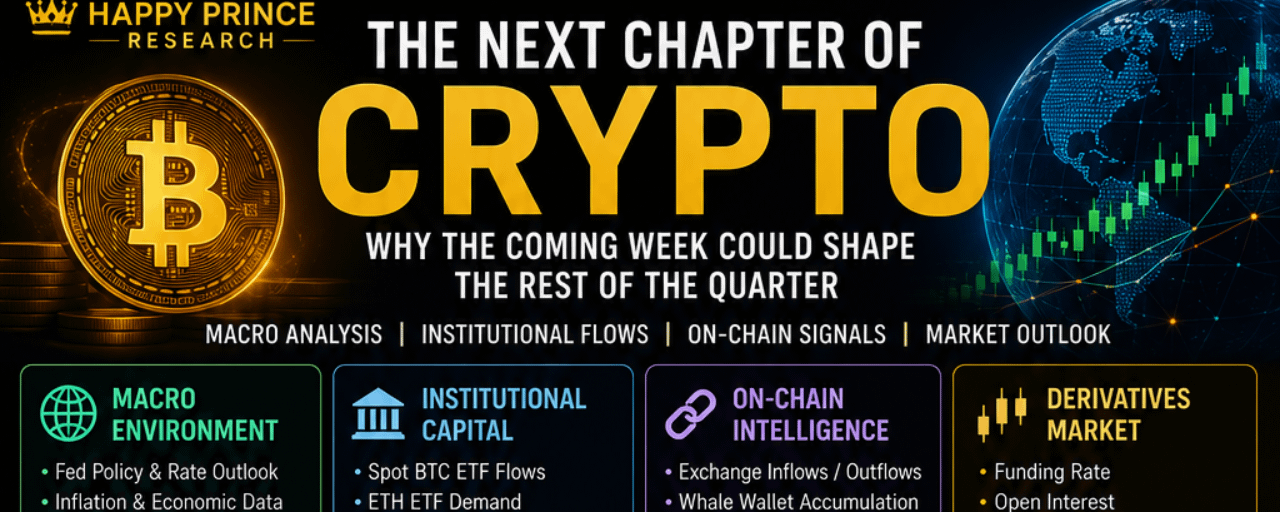 HAPPY PRINCE RESEARCH

THE NEXT CHAPTER OF

CRYPTO

WHY THE COMING WEEK COULD SHAPE THE REST OF THE QUARTER

MACRO ANALYSIS | INSTITUTIONAL FLOWS | ON-CHAIN SIGNALS | MARKET OUTLOOK

MACRO ENVIRONMENT
• Fed Policy & Rate Outlook
• Inflation & Economic Data

INSTITUTIONAL CAPITAL
• Spot BTC ETF Flows
• ETH ETF Demand

ON-CHAIN INTELLIGENCE
• Exchange Inflows / Outflows
• Whale Wallet Accumulation

DERIVATIVES MARKET
• Funding Rate
• Open Interest